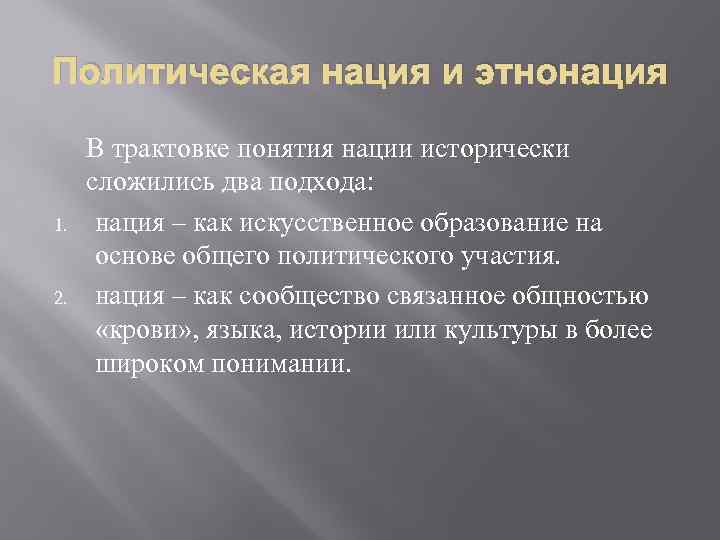 Политическая нация и этнонация

В трактовке понятия нации исторически сложились два подхода:

1. нация – как искусственное образование на основе общего политического участия.
2. нация – как сообщество связанное общностью «крови», языка, истории или культуры в более широком понимании.